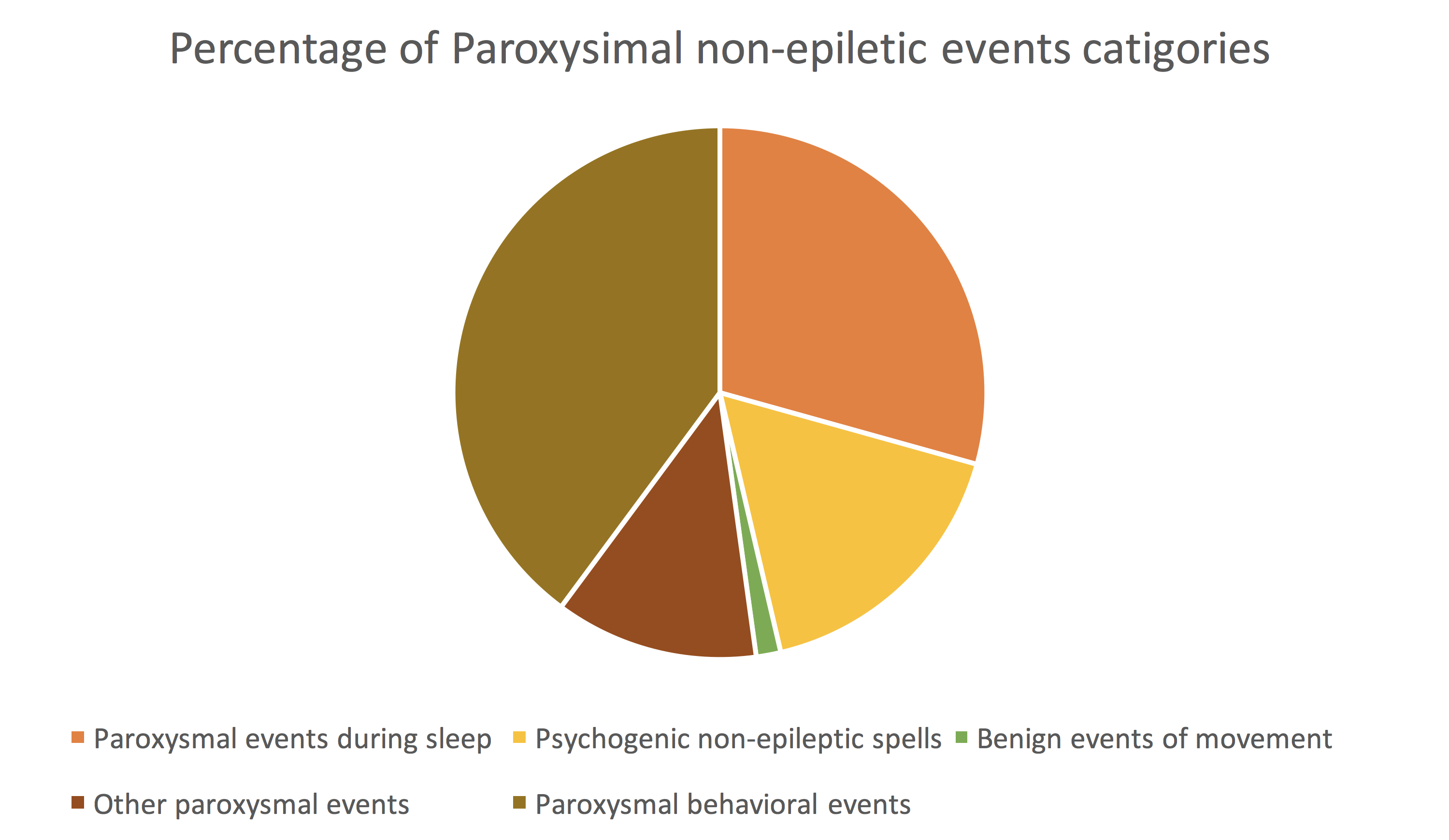 Percentage of Paroxysimal non-epiletic events catigories

Paroxysmal events during sleep
Psychogenic non-epileptic spells
Benign events of movement
Other paroxysmal events
Paroxysmal behavioral events